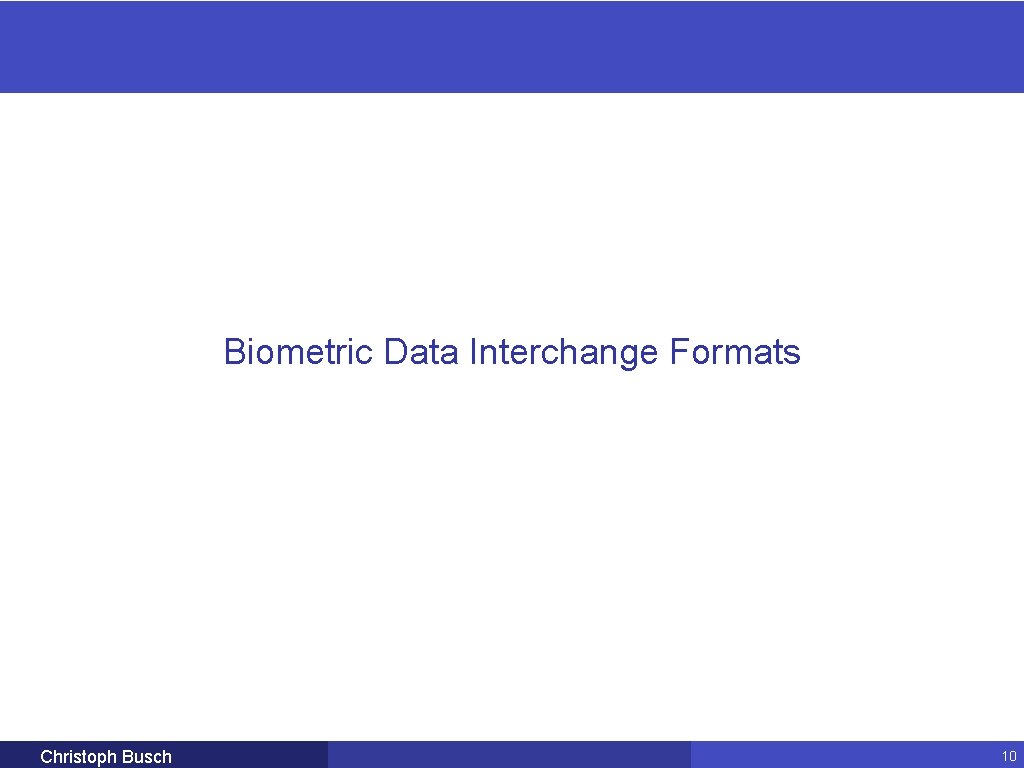 Biometric Data Interchange Formats

Christoph Busch

10